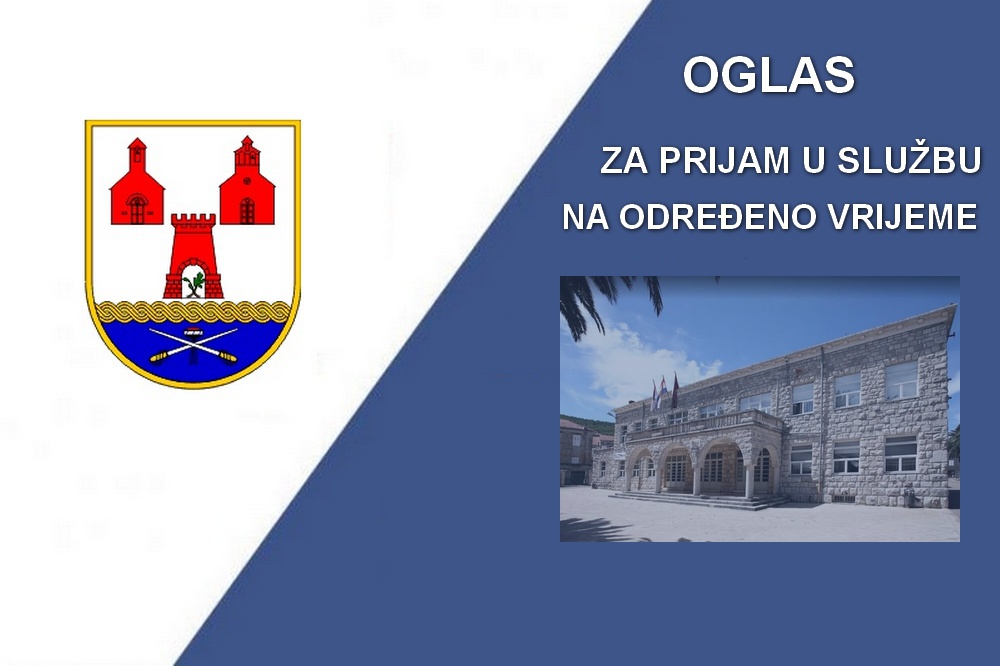 OGLAS

ZA PRIJAM U SLUŽBU NA ODREĐENO VRIJEME